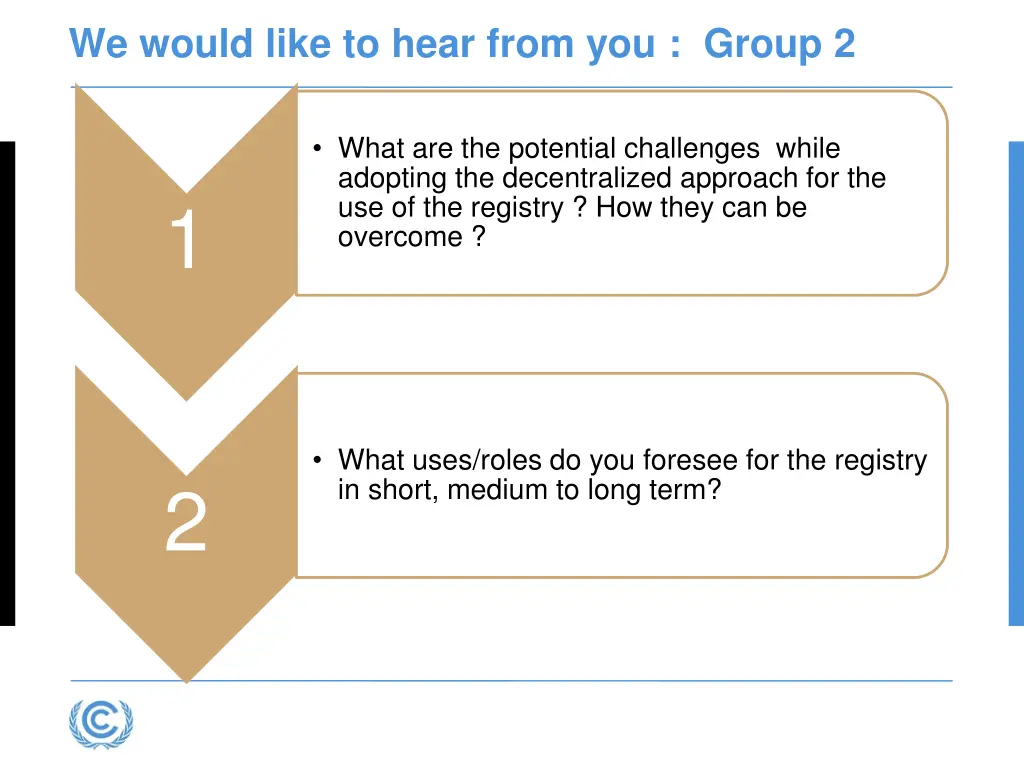 We would like to hear from you : Group 2

1

• What are the potential challenges while adopting the decentralized approach for the use of the registry ? How they can be overcome ?

2

• What uses/roles do you foresee for the registry in short, medium to long term?